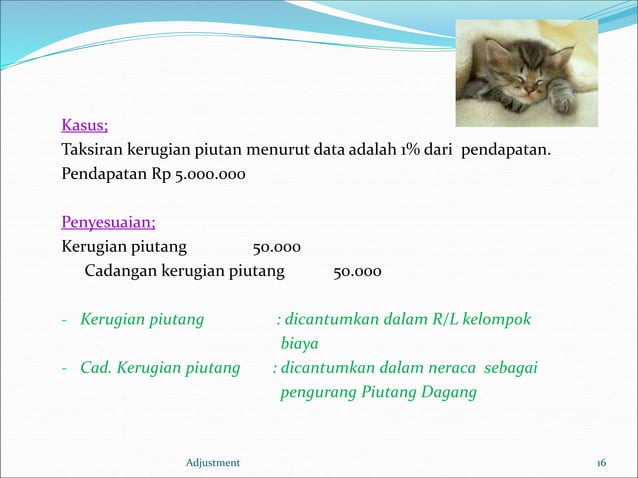 Kasus;
Taksiran kerugian piutan menurut data adalah 1% dari pendapatan.
Pendapatan Rp 5.000.000

Penyesuaian;
Kerugian piutang 50.000
Cadangan kerugian piutang 50.000

- Kerugian piutang : dicantumkan dalam R/L kelompok biaya
- Cad. Kerugian piutang : dicantumkan dalam neraca sebagai pengurang Piutang Dagang

Adjustment

16